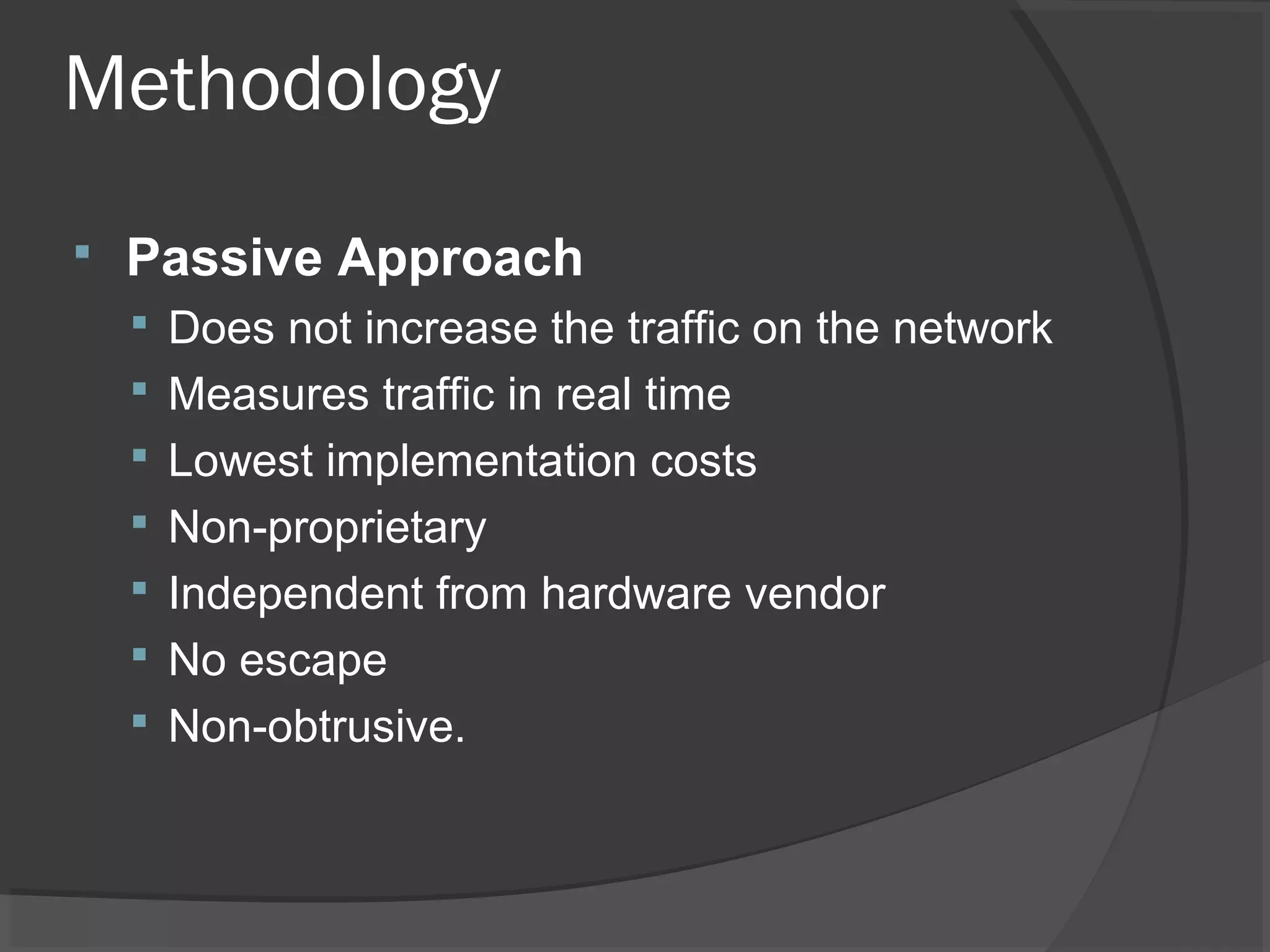 Methodology

Passive Approach

Does not increase the traffic on the network

Measures traffic in real time

Lowest implementation costs

Non-proprietary

Independent from hardware vendor

No escape

Non-obtrusive.